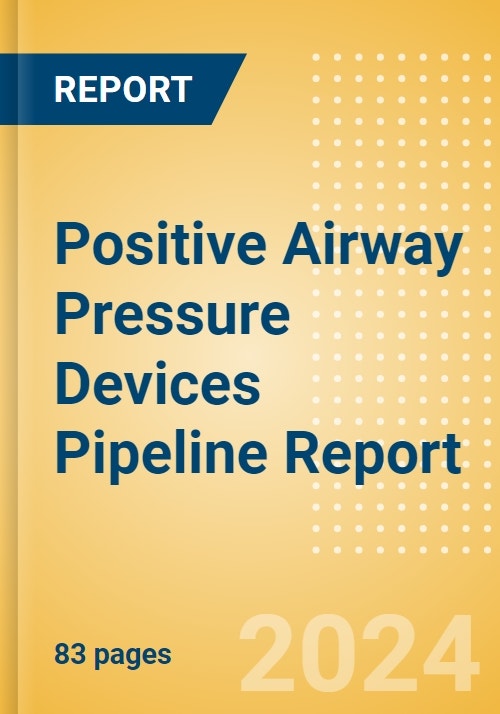 REPORT

Positive Airway Pressure Devices Pipeline Report

83 pages

2024